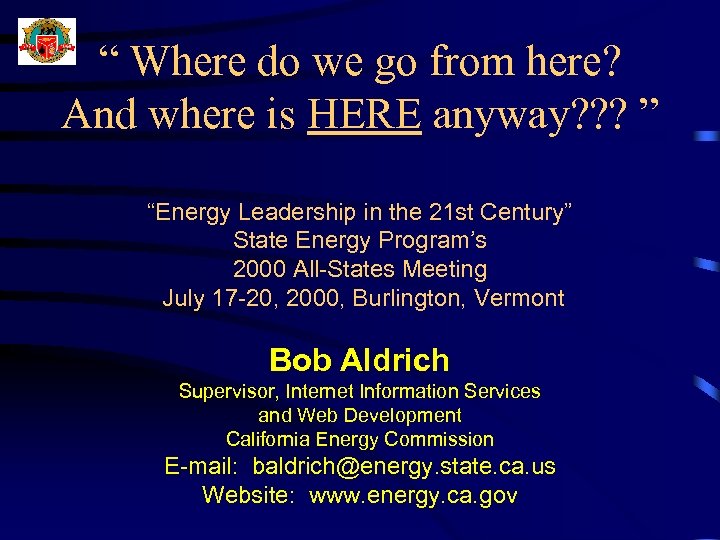 “ Where do we go from here?
And where is HERE anyway??? ”

“Energy Leadership in the 21st Century”
State Energy Program’s
2000 All-States Meeting
July 17-20, 2000, Burlington, Vermont

Bob Aldrich
Supervisor, Internet Information Services
and Web Development
California Energy Commission
E-mail: baldrich@energy.state.ca.us
Website: www.energy.ca.gov